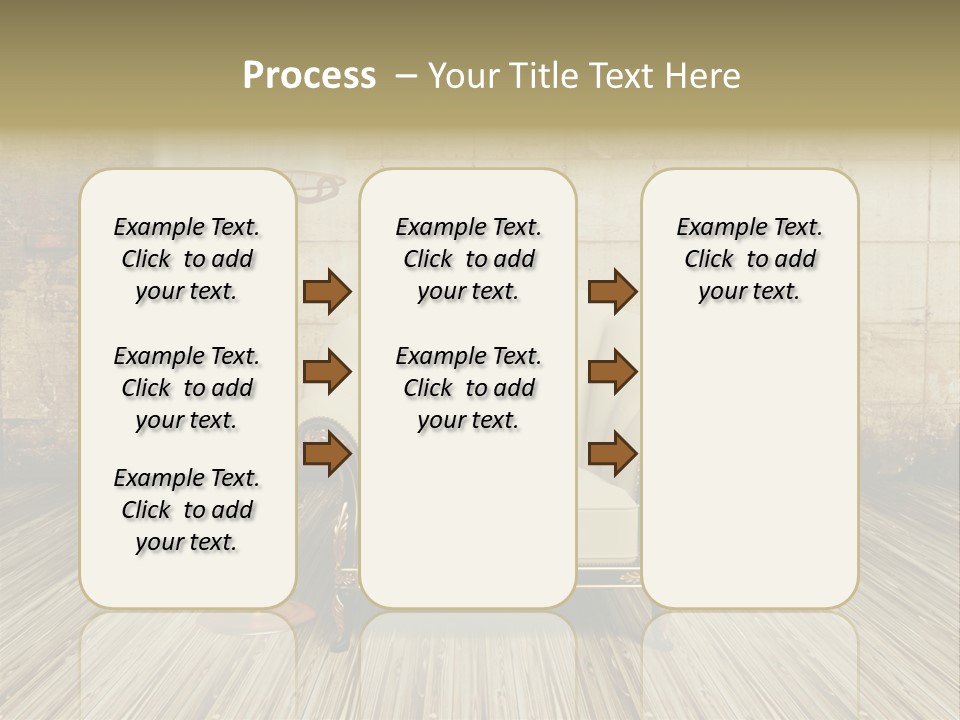 Process – Your Title Text Here

Example Text. Click to add your text.

Example Text. Click to add your text.

Example Text. Click to add your text.

Example Text. Click to add your text.

Example Text. Click to add your text.

Example Text. Click to add your text.